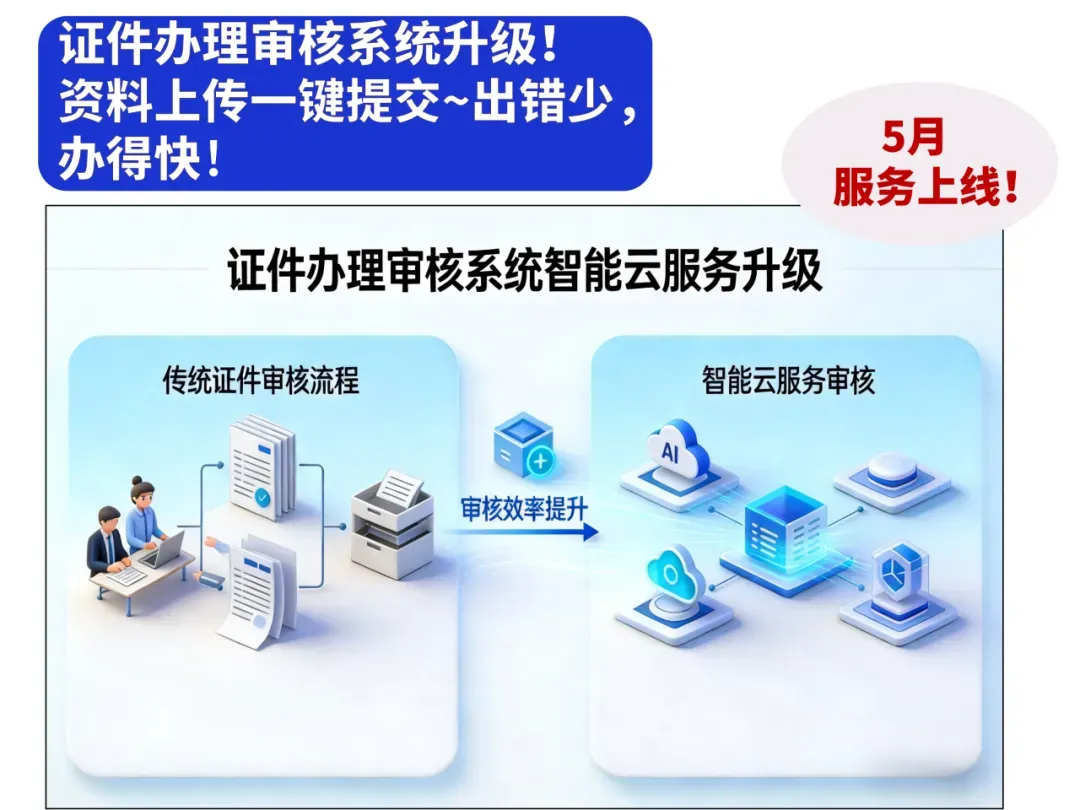 证件办理审核系统升级！
资料上传一键提交~出错少，
办得快！

5月
服务上线！

证件办理审核系统智能云服务升级

传统证件审核流程

审核效率提升

智能云服务审核

AI